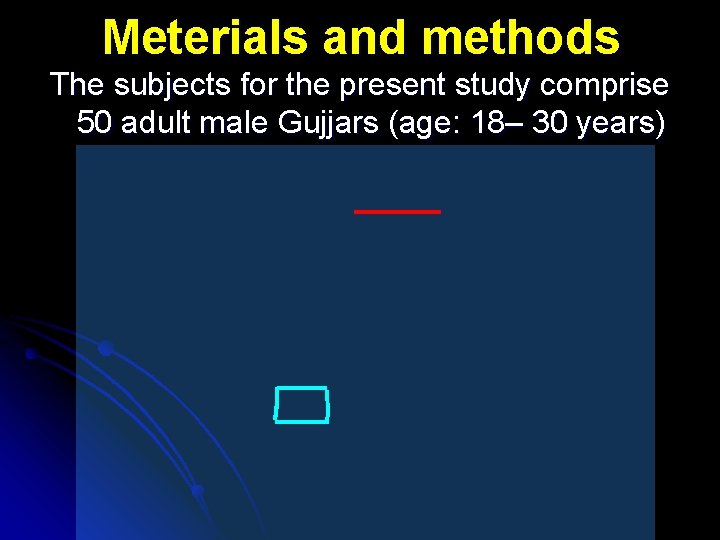 Meterials and methods

The subjects for the present study comprise 50 adult male Gujjars (age: 18– 30 years)